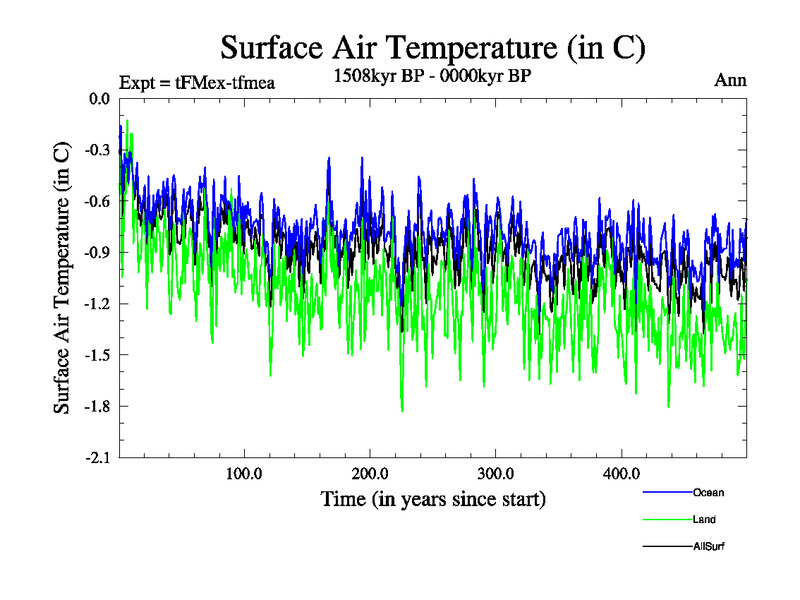 Surface Air Temperature (in C)

Expt = tFMex-tfmea

1508kyr BP - 0000kyr BP

Ann

Surface Air Temperature (in C)

0.0
-0.3
-0.6
-0.9
-1.2
-1.5
-1.8
-2.1

100.0
200.0
300.0
400.0

Time (in years since start)

Ocean
Land
AllSurf